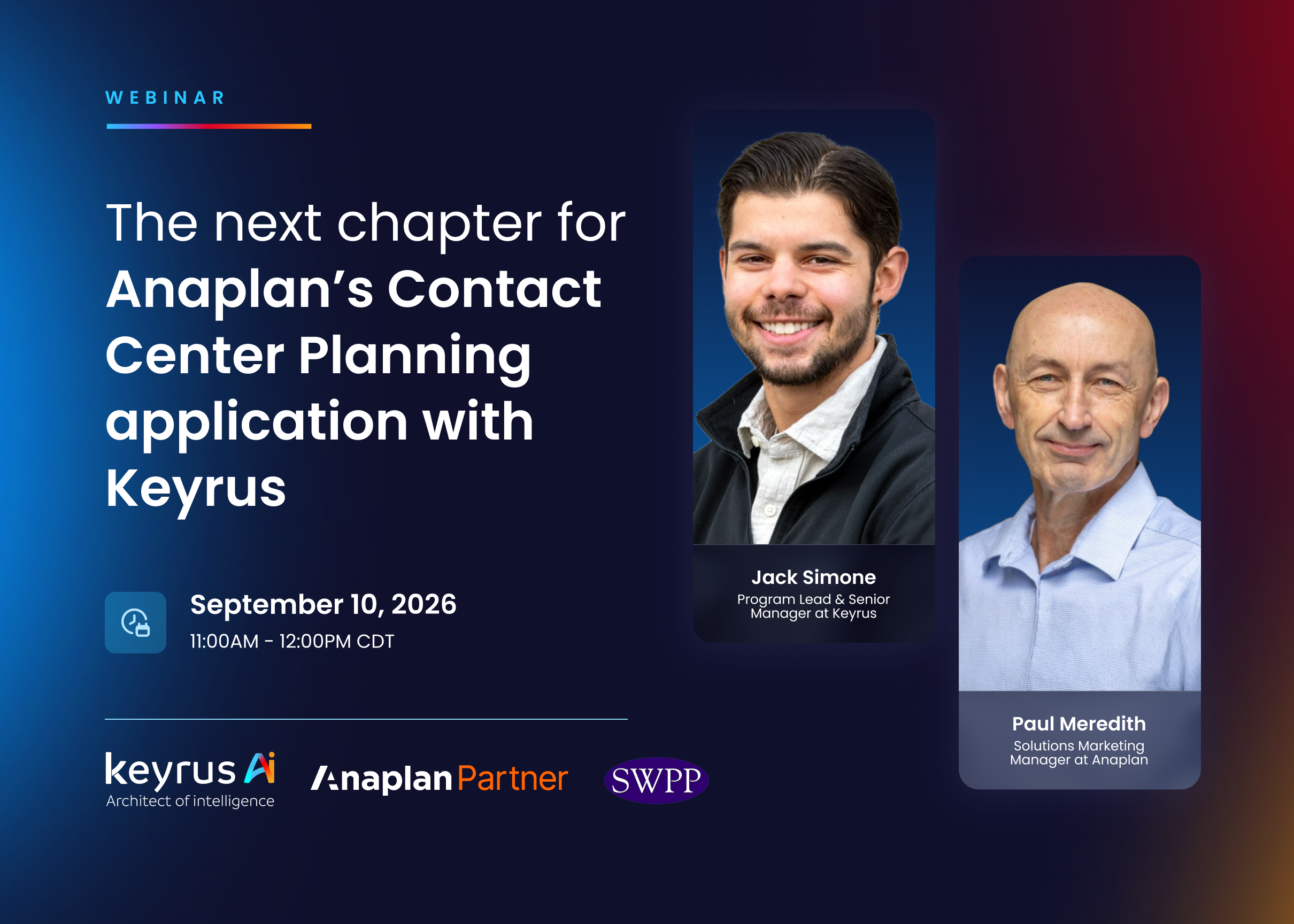 WEBINAR

The next chapter for Anaplan's Contact Center Planning application with Keyrus

September 10, 2026
11:00AM - 12:00PM CDT

keyrus Ai
Architect of intelligence

Anaplan Partner

SWPP

Jack Simone
Program Lead & Senior Manager at Keyrus

Paul Meredith
Solutions Marketing Manager at Anaplan